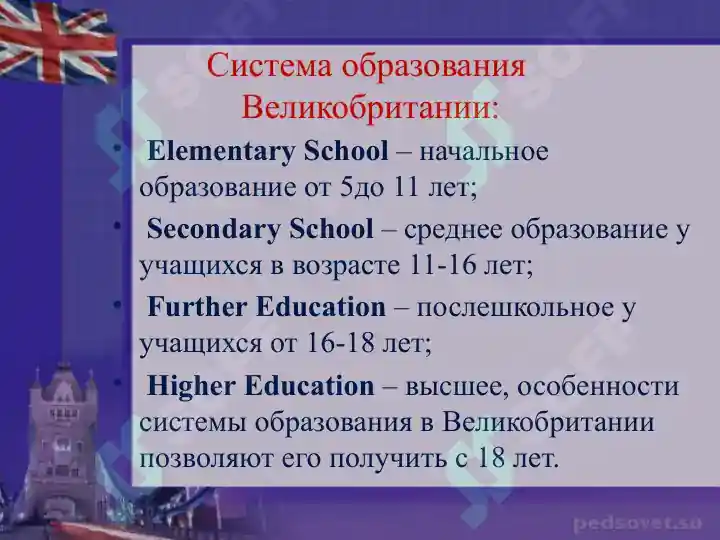 Система образования Великобритании:

• Elementary School – начальное образование от 5до 11 лет;

• Secondary School – среднее образование у учащихся в возрасте 11-16 лет;

• Further Education – послешкольное у учащихся от 16-18 лет;

• Higher Education – высшее, особенности системы образования в Великобритании позволяют его получить с 18 лет.

pedsovet.su